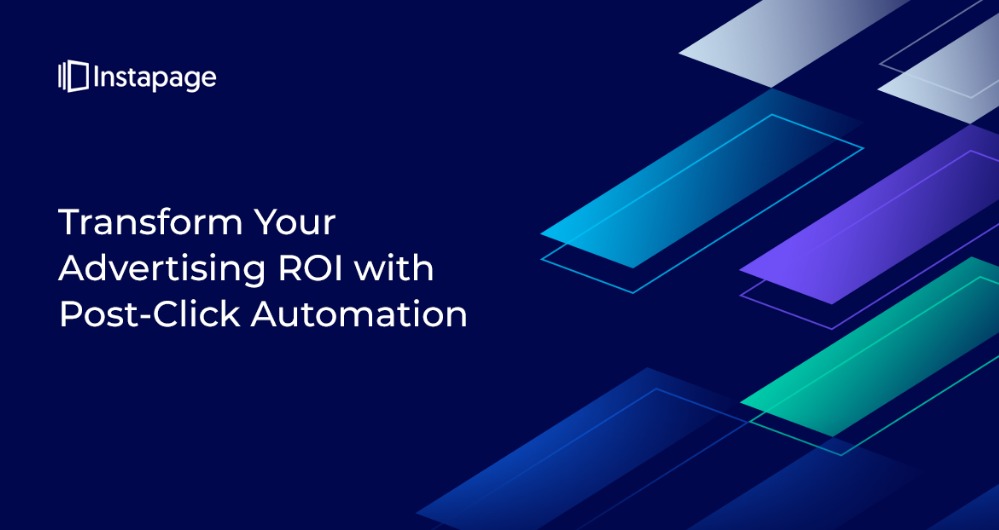 Instapage

Transform Your Advertising ROI with Post-Click Automation